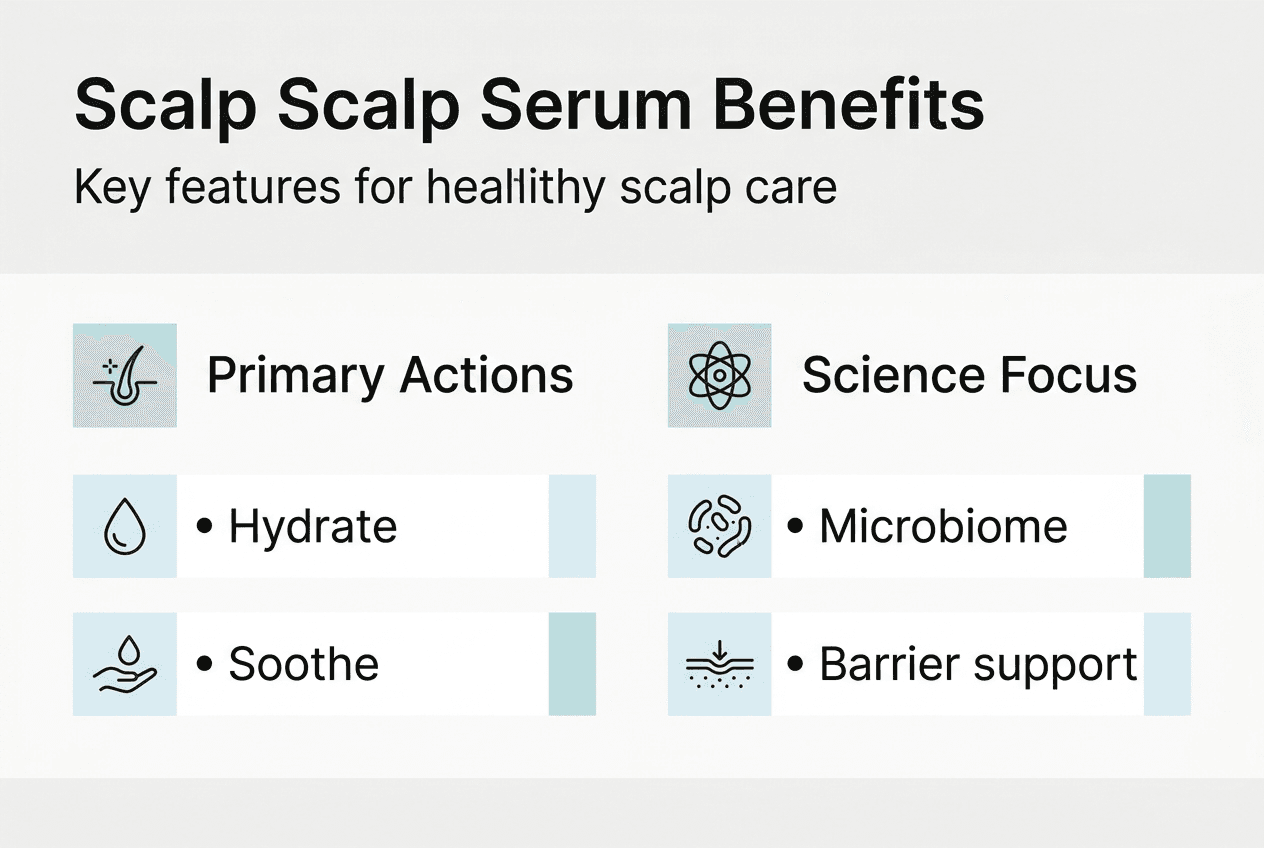 Scalp Scalp Serum Benefits

Key features for heallithy scalp care

Primary Actions

• Hydrate

• Soothe

Science Focus

• Microbiome

• Barrier support